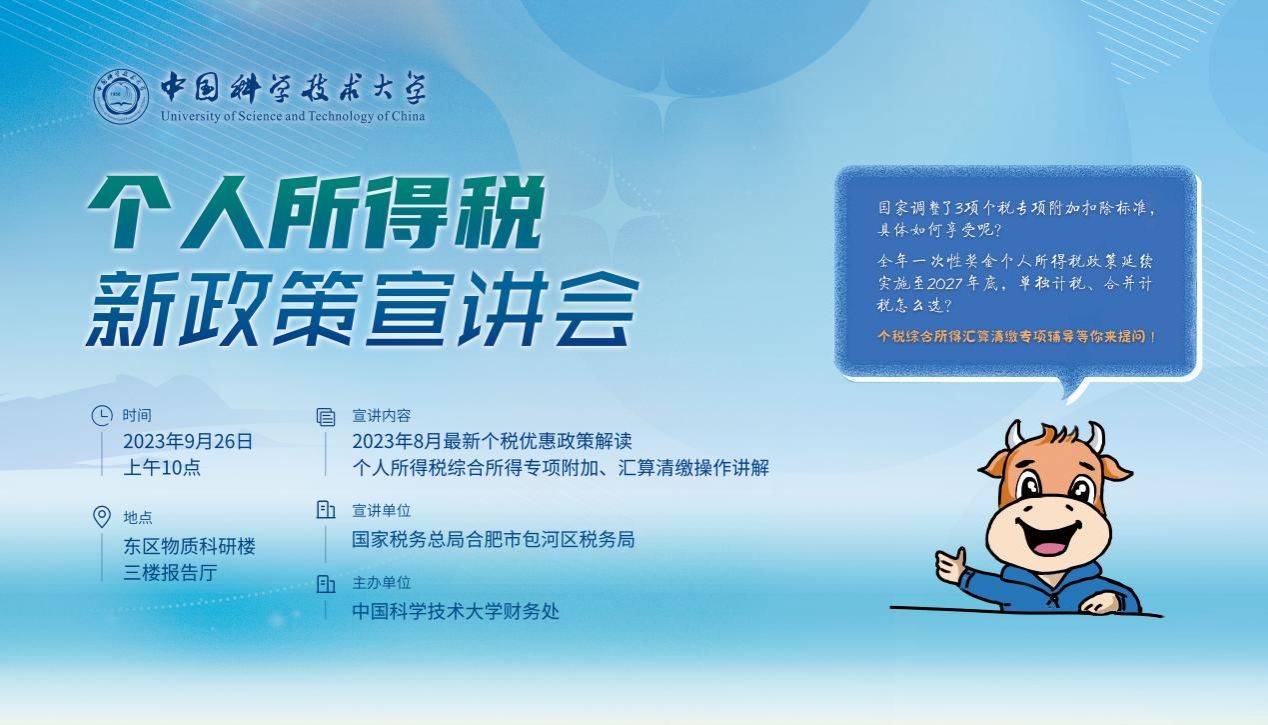 中国科学技术大学
University of Science and Technology of China

个人所得税
新政策宣讲会

国家调整了3项个税专项附加扣除标准，具体如何享受呢？

全年一次性奖金个人所得税政策延续实施至2027年底，单独计税、合并计税怎么选？

个税综合所得汇算清缴专项辅导等你来提问！

时间
2023年9月26日
上午10点

地点
东区物质科研楼
三楼报告厅

宣讲内容
2023年8月最新个税优惠政策解读
个人所得税综合所得专项附加、汇算清缴操作讲解

宣讲单位
国家税务总局合肥市包河区税务局

主办单位
中国科学技术大学财务处